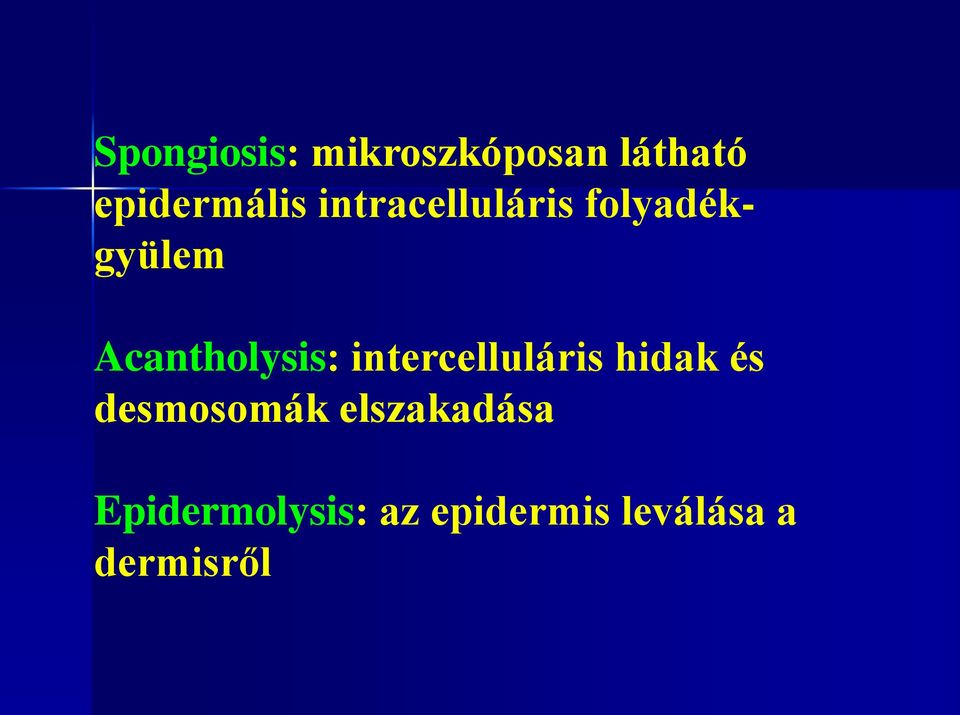 Spongiosis: mikroszkóposan látható epidermális intracelluláris folyadékgyülem

Acantholysis: intercelluláris hidak és desmosomák elszakadása

Epidermolysis: az epidermis leválása a dermisről